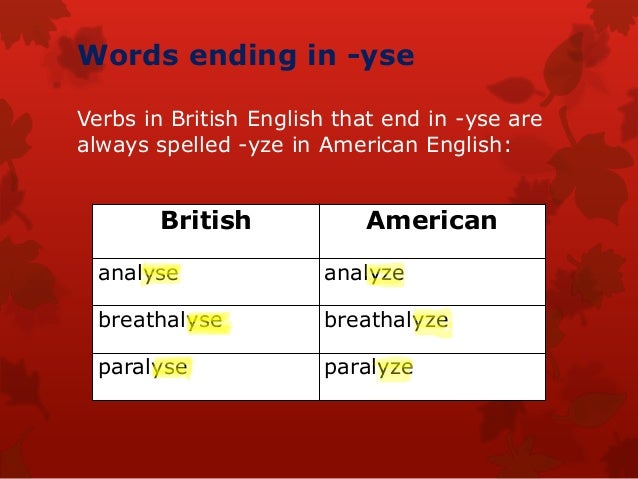 Words ending in -yse

Verbs in British English that end in -yse are always spelled -yze in American English:

| British | American |
|---|---|
| analyse | analyze |
| breathalyse | breathalyze |
| paralyse | paralyze |